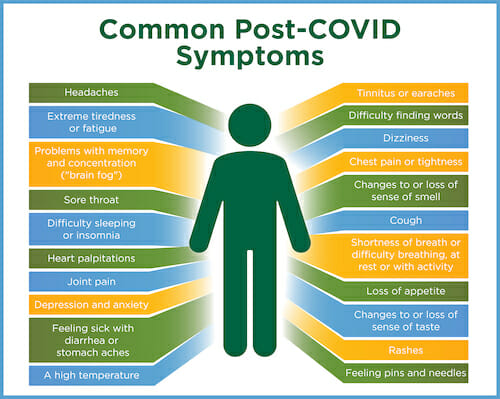 Common Post-COVID Symptoms

Headaches

Extreme tiredness or fatigue

Problems with memory and concentration ("brain fog")

Sore throat

Difficulty sleeping or insomnia

Heart palpitations

Joint pain

Depression and anxiety

Feeling sick with diarrhea or stomach aches

A high temperature

Tinnitus or earaches

Difficulty finding words

Dizziness

Chest pain or tightness

Changes to or loss of sense of smell

Cough

Shortness of breath or difficulty breathing, at rest or with activity

Loss of appetite

Changes to or loss of sense of taste

Rashes

Feeling pins and needles